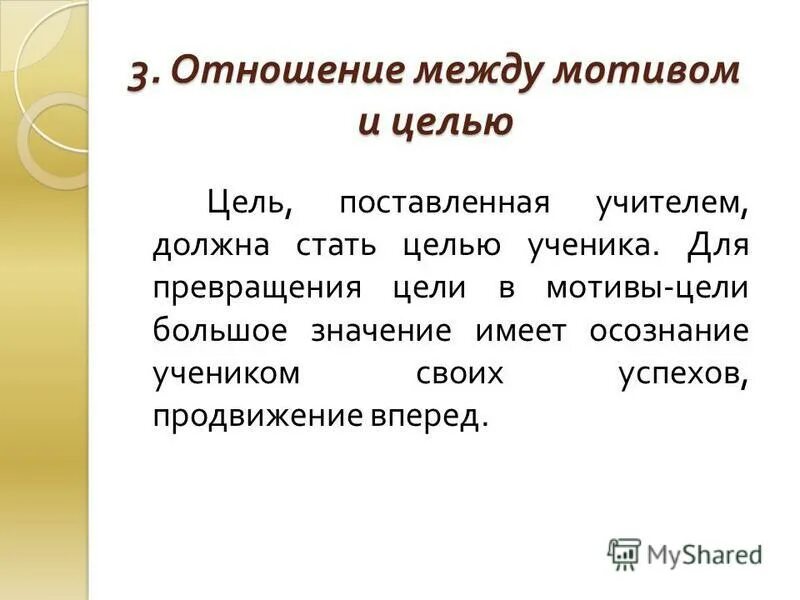 3. Отношение между мотивом и целью

Цель, поставленная учителем, должна стать целью ученика. Для превращения цели в мотивы-цели большое значение имеет осознание учеником своих успехов, продвижение вперед.

MyShared